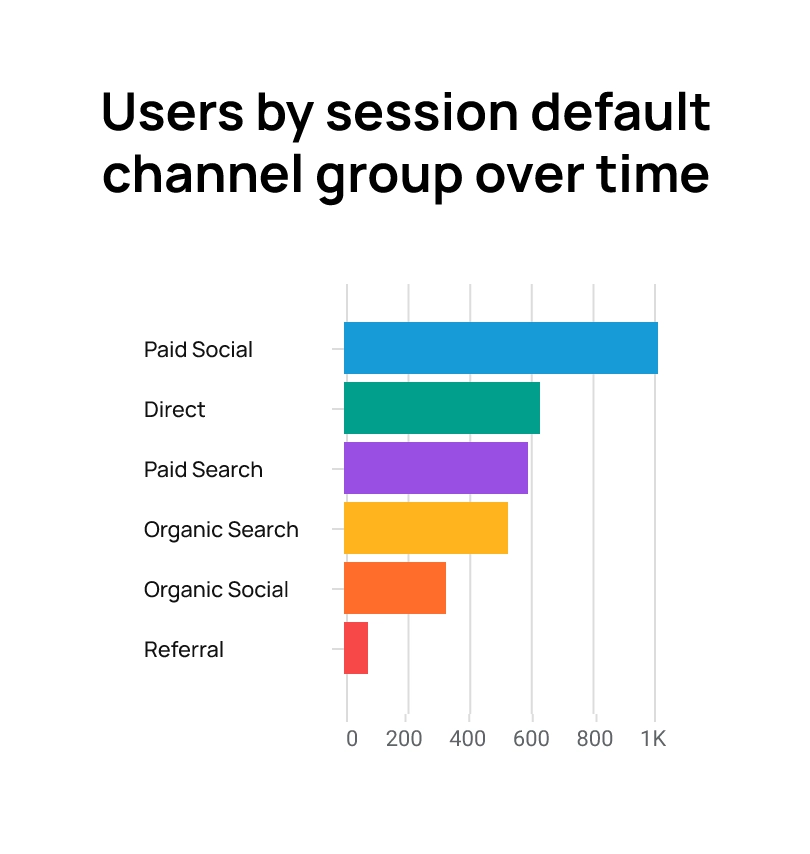 Users by session default channel group over time

Paid Social
Direct
Paid Search
Organic Search
Organic Social
Referral

0 200 400 600 800 1K